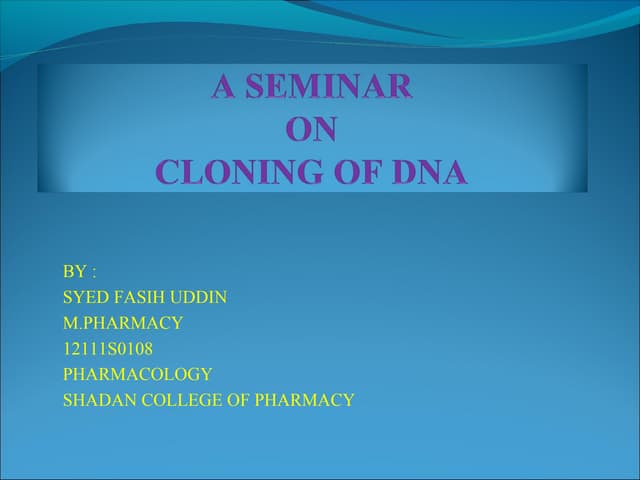 A SEMINAR
ON
CLONING OF DNA

BY :
SYED FASIH UDDIN
M.PHARMACY
12111S0108
PHARMACOLOGY
SHADAN COLLEGE OF PHARMACY